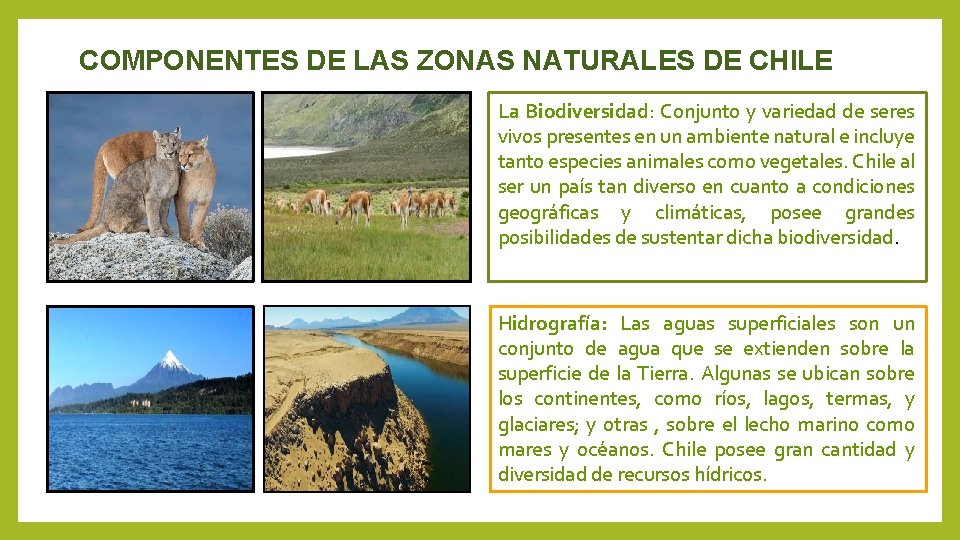 COMPONENTES DE LAS ZONAS NATURALES DE CHILE

La Biodiversidad: Conjunto y variedad de seres vivos presentes en un ambiente natural e incluye tanto especies animales como vegetales. Chile al ser un país tan diverso en cuanto a condiciones geográficas y climáticas, posee grandes posibilidades de sustentar dicha biodiversidad.

Hidrografía: Las aguas superficiales son un conjunto de agua que se extienden sobre la superficie de la Tierra. Algunas se ubican sobre los continentes, como ríos, lagos, termas, y glaciares; y otras , sobre el lecho marino como mares y océanos. Chile posee gran cantidad y diversidad de recursos hídricos.